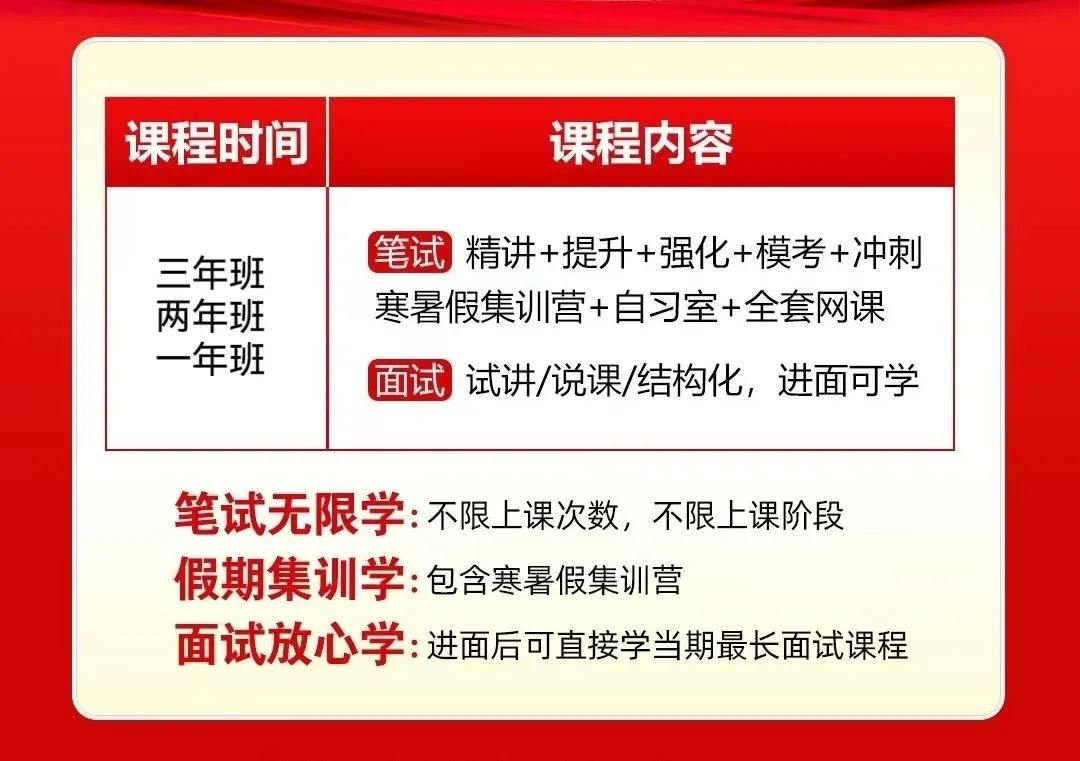 | 课程时间 | 课程内容 |
|---|---|
| 三年班 两年班 一年班 | 笔试 精讲+提升+强化+模考+冲刺 寒暑假集训营+自习室+全套网课 面试 试讲/说课/结构化，进面可学 |

笔试无限学：不限上课次数，不限上课阶段

假期集训学：包含寒暑假集训营

面试放心学：进面后可直接学当期最长面试课程